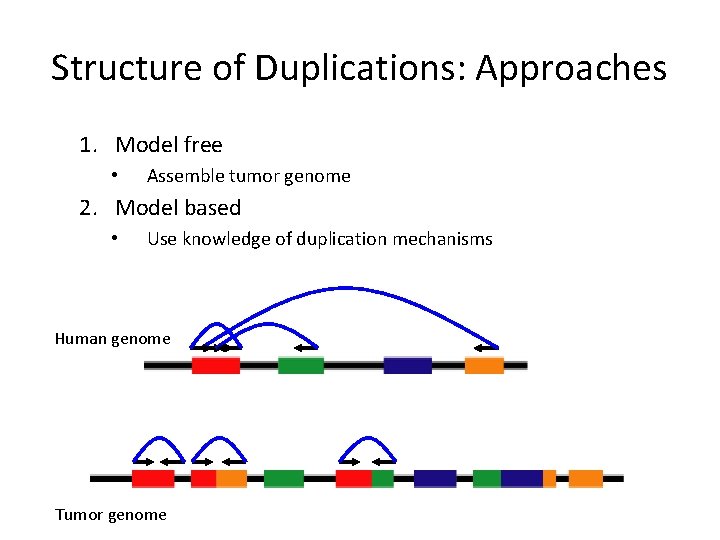 Structure of Duplications: Approaches

1. Model free
 • Assemble tumor genome
2. Model based
 • Use knowledge of duplication mechanisms

Human genome

Tumor genome